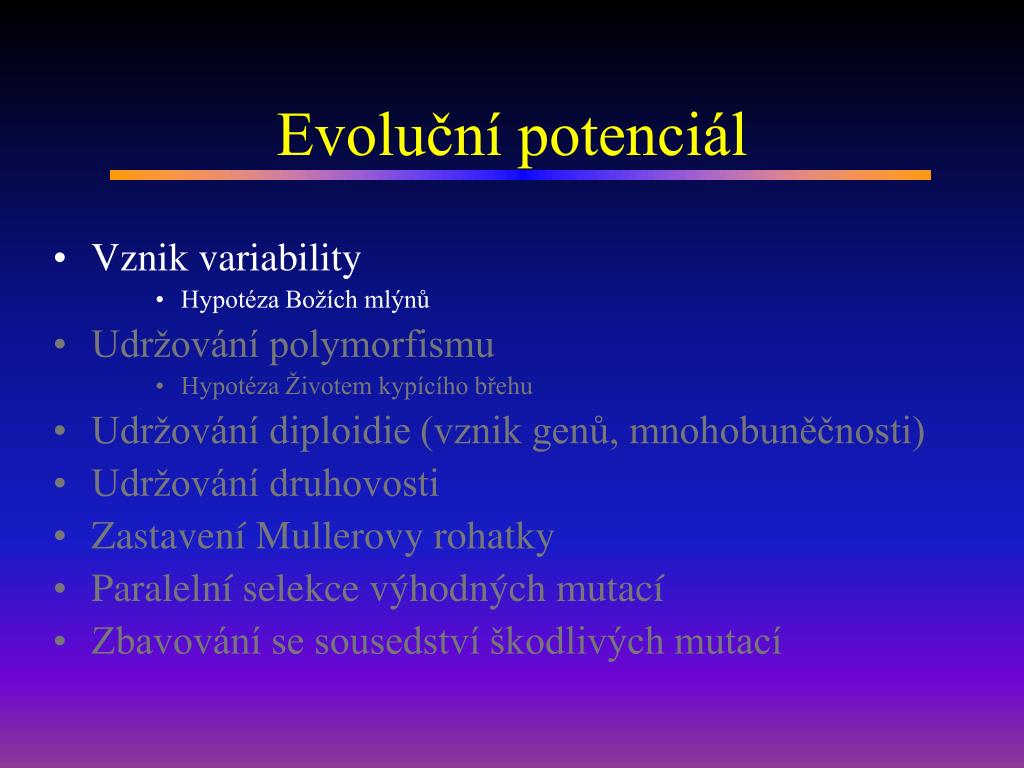 Evoluční potenciál

• Vznik variability
  • Hypotéza Božích mlýnů
• Udržování polymorfismu
  • Hypotéza Životem kypícího břehu
• Udržování diploidie (vznik genů, mnohobuněčnosti)
• Udržování druhovosti
• Zastavení Mullerovy rohatky
• Paralelní selekce výhodných mutací
• Zbavování se sousedství škodlivých mutací